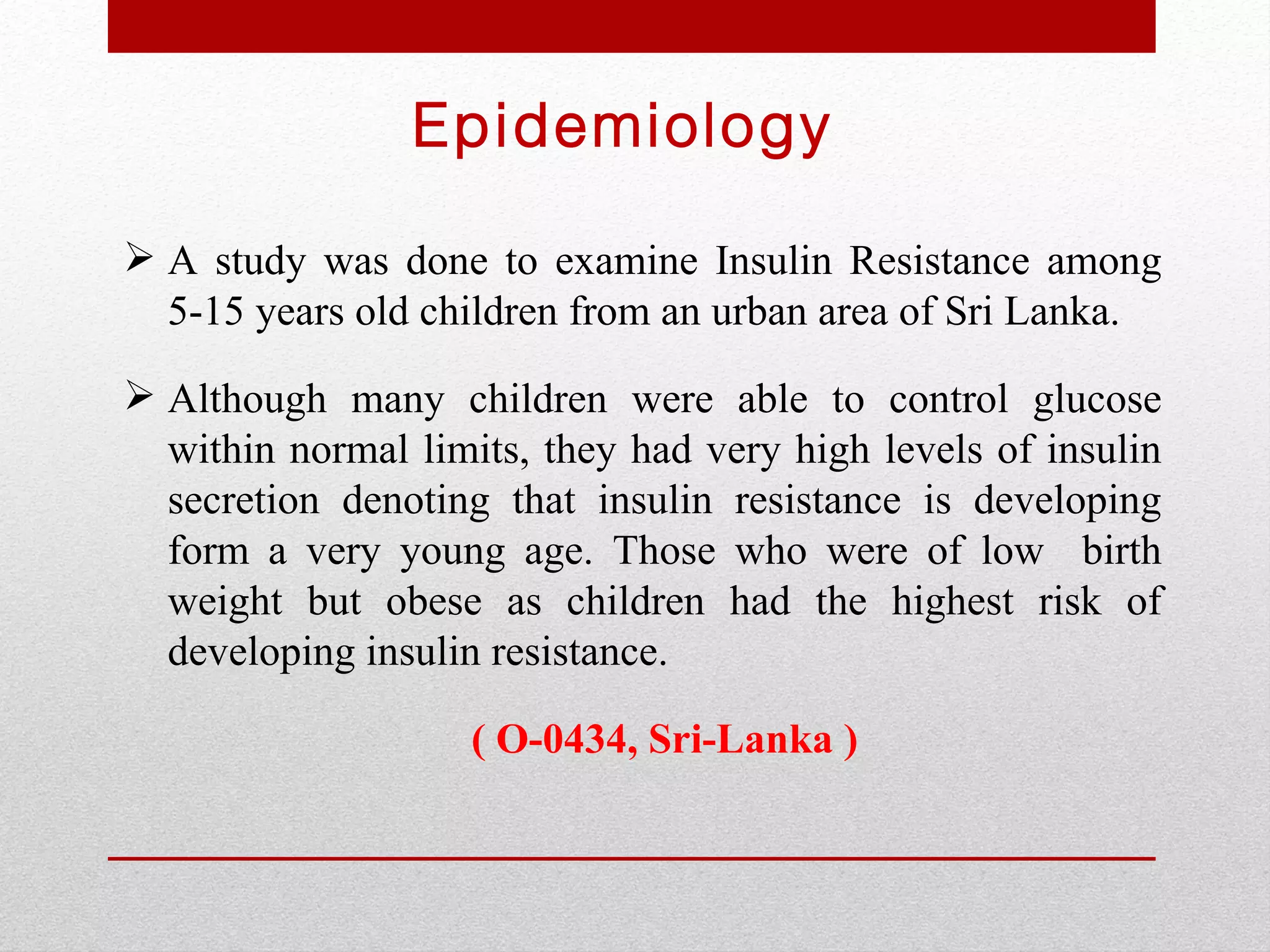 Epidemiology

➢ A study was done to examine Insulin Resistance among 5-15 years old children from an urban area of Sri Lanka.

➢ Although many children were able to control glucose within normal limits, they had very high levels of insulin secretion denoting that insulin resistance is developing form a very young age. Those who were of low birth weight but obese as children had the highest risk of developing insulin resistance.

( O-0434, Sri-Lanka )